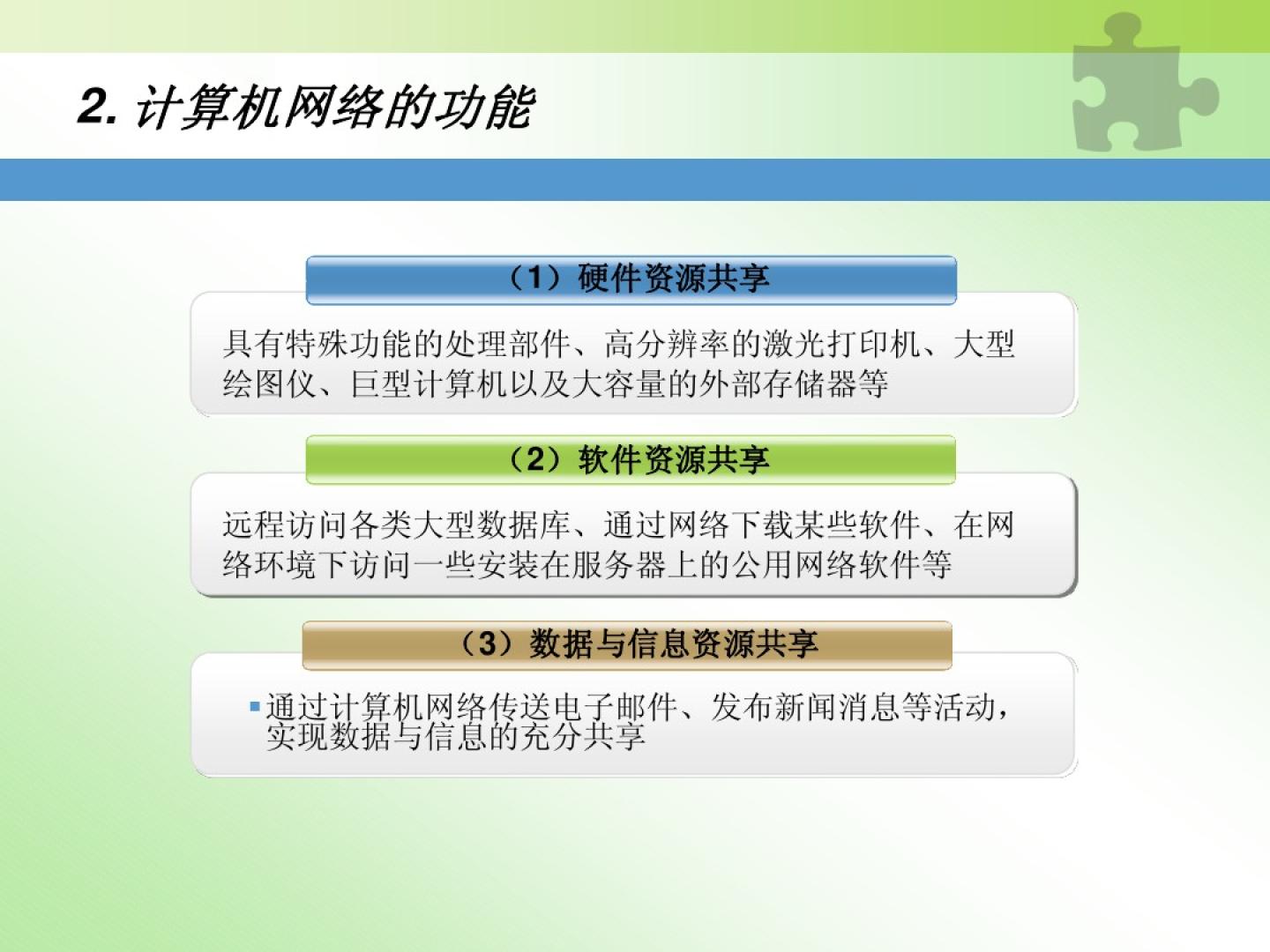 2. 计算机网络的功能

（1）硬件资源共享

具有特殊功能的处理部件、高分辨率的激光打印机、大型绘图仪、巨型计算机以及大容量的外部存储器等

（2）软件资源共享

远程访问各类大型数据库、通过网络下载某些软件、在网络环境下访问一些安装在服务器上的公用网络软件等

（3）数据与信息资源共享

▪通过计算机网络传送电子邮件、发布新闻消息等活动，实现数据与信息的充分共享